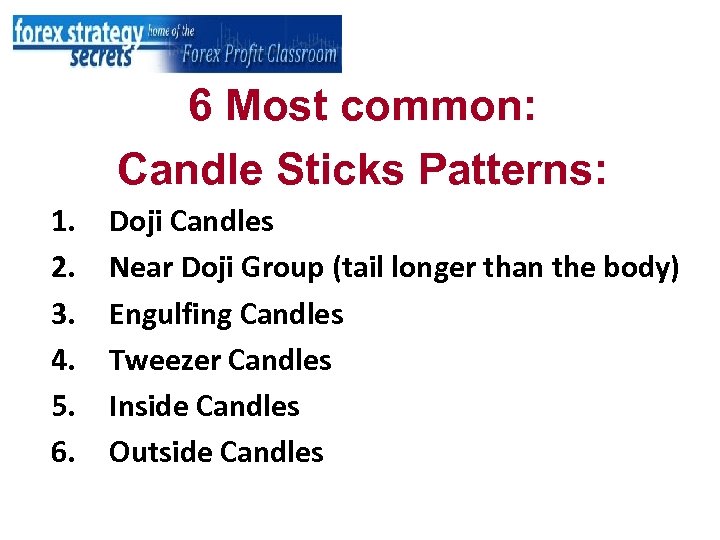 forex strategy secrets home of the Forex Profit Classroom

6 Most common:
Candle Sticks Patterns:

1. Doji Candles
2. Near Doji Group (tail longer than the body)
3. Engulfing Candles
4. Tweezer Candles
5. Inside Candles
6. Outside Candles